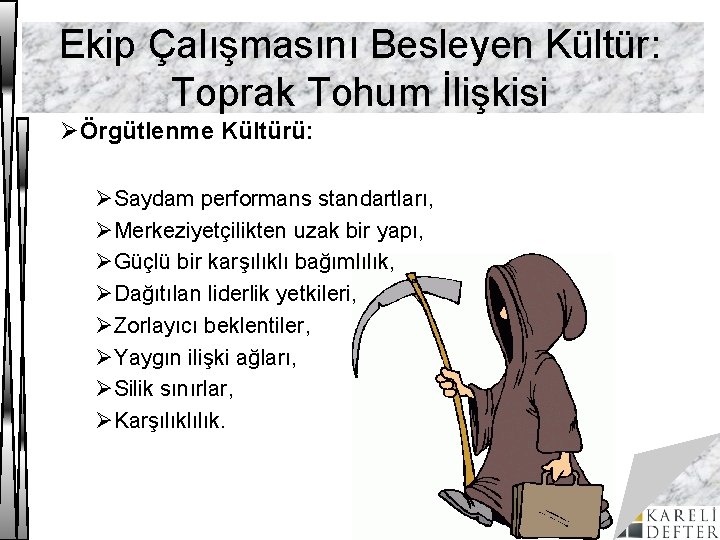 Ekip Çalışmasını Besleyen Kültür: Toprak Tohum İlişkisi

➢Örgütlenme Kültürü:

➢Saydam performans standartları,
➢Merkeziyetçilikten uzak bir yapı,
➢Güçlü bir karşılıklı bağımlılık,
➢Dağıtılan liderlik yetkileri,
➢Zorlayıcı beklentiler,
➢Yaygın ilişki ağları,
➢Silik sınırlar,
➢Karşılıklılık.

KARELİ DEFTER